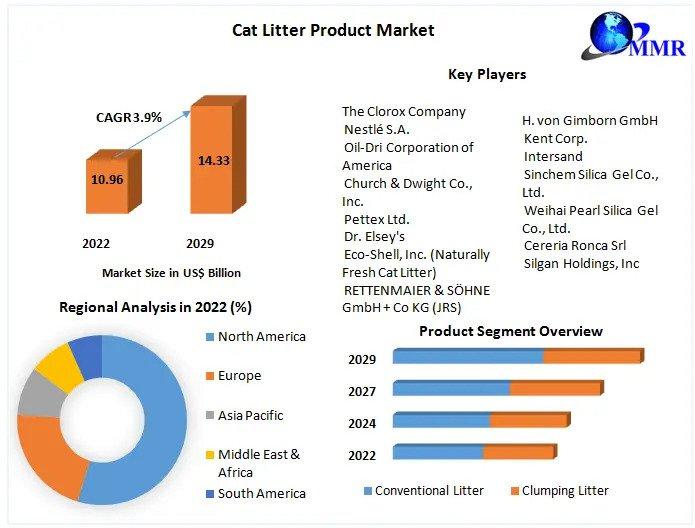 Cat Litter Product Market

MMR

CAGR 3.9%

10.96

14.33

2022

2029

Market Size in US$ Billion

Key Players

The Clorox Company
Nestlé S.A.
Oil-Dri Corporation of America
Church & Dwight Co., Inc.
Pettex Ltd.
Dr. Elsey's
Eco-Shell, Inc. (Naturally Fresh Cat Litter)
RETTENMAIER & SÖHNE GmbH + Co KG (JRS)

H. von Gimborn GmbH
Kent Corp.
Intersand
Sinchem Silica Gel Co., Ltd.
Weihai Pearl Silica Gel Co., Ltd.
Cereria Ronca Srl
Silgan Holdings, Inc

Regional Analysis in 2022 (%)

North America
Europe
Asia Pacific
Middle East & Africa
South America

Product Segment Overview

2029
2027
2024
2022

Conventional Litter
Clumping Litter